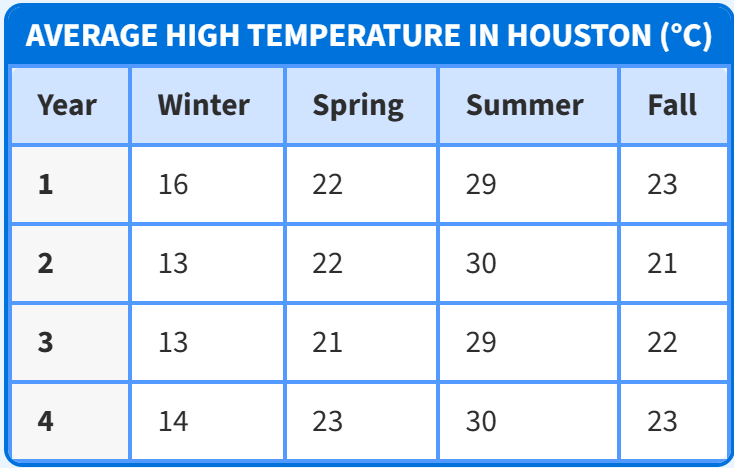 AVERAGE HIGH TEMPERATURE IN HOUSTON (°C)

| Year | Winter | Spring | Summer | Fall |
|---|---|---|---|---|
| 1 | 16 | 22 | 29 | 23 |
| 2 | 13 | 22 | 30 | 21 |
| 3 | 13 | 21 | 29 | 22 |
| 4 | 14 | 23 | 30 | 23 |